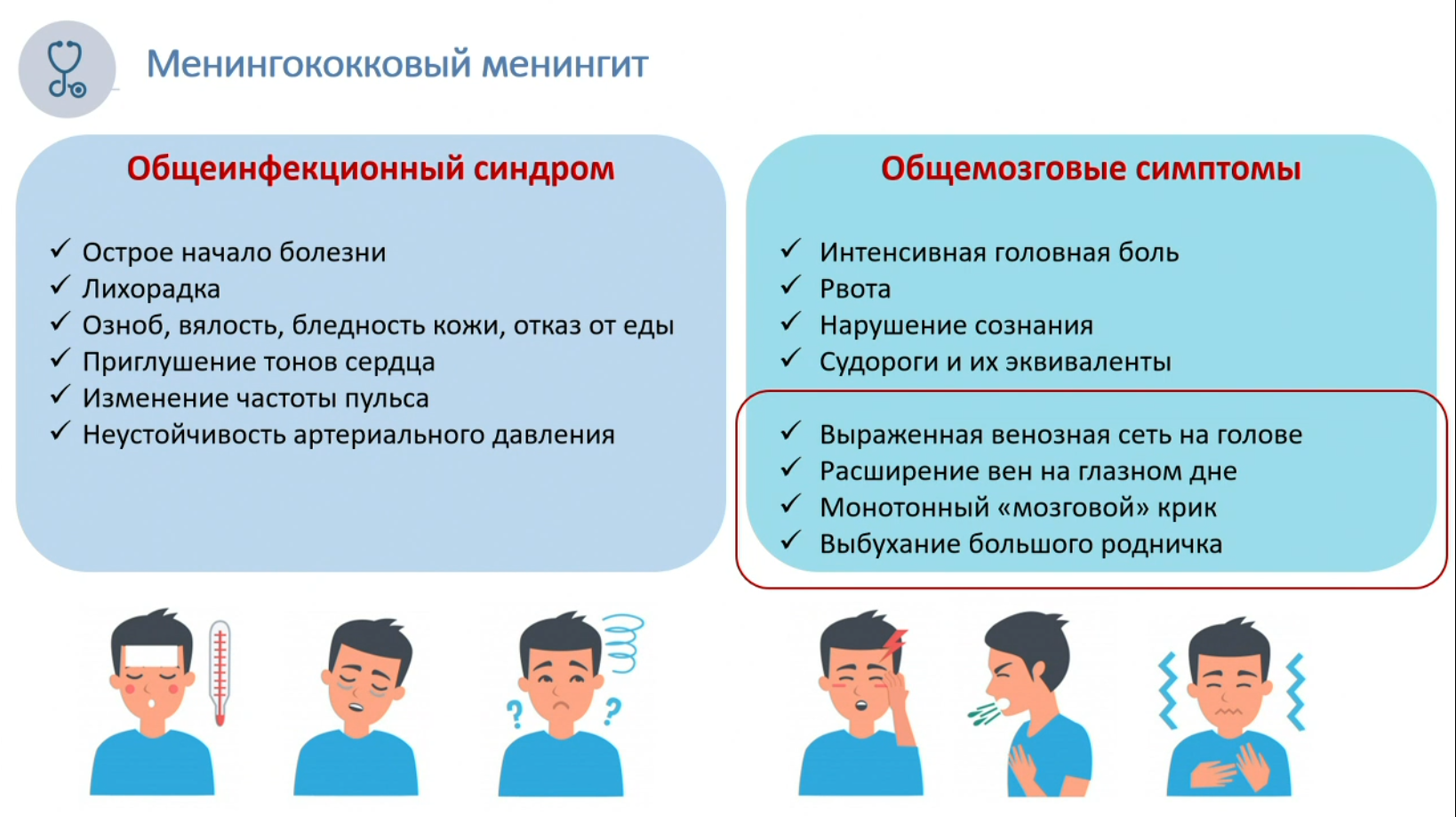 Менингококковый менингит

Общеинфекционный синдром

✓ Острое начало болезни
✓ Лихорадка
✓ Озноб, вялость, бледность кожи, отказ от еды
✓ Приглушение тонов сердца
✓ Изменение частоты пульса
✓ Неустойчивость артериального давления

Общемозговые симптомы

✓ Интенсивная головная боль
✓ Рвота
✓ Нарушение сознания
✓ Судороги и их эквиваленты

✓ Выраженная венозная сеть на голове
✓ Расширение вен на глазном дне
✓ Монотонный «мозговой» крик
✓ Выбухание большого родничка

? ?